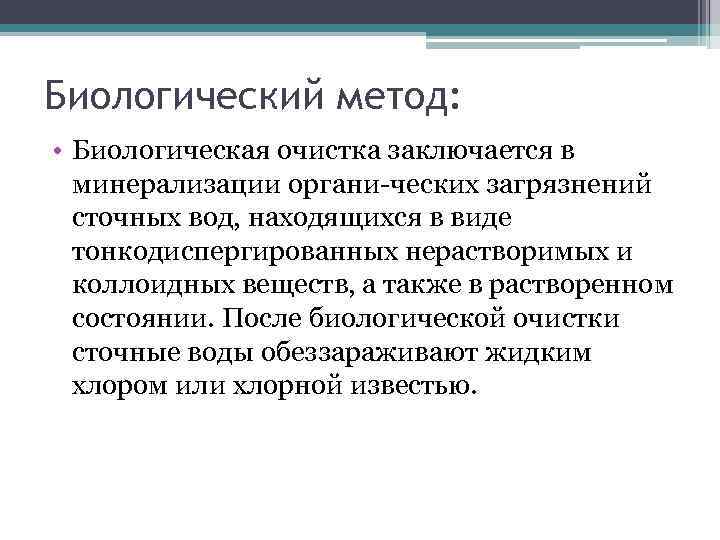 Биологический метод:

• Биологическая очистка заключается в минерализации органи-ческих загрязнений сточных вод, находящихся в виде тонкодиспергированных нерастворимых и коллоидных веществ, а также в растворенном состоянии. После биологической очистки сточные воды обеззараживают жидким хлором или хлорной известью.